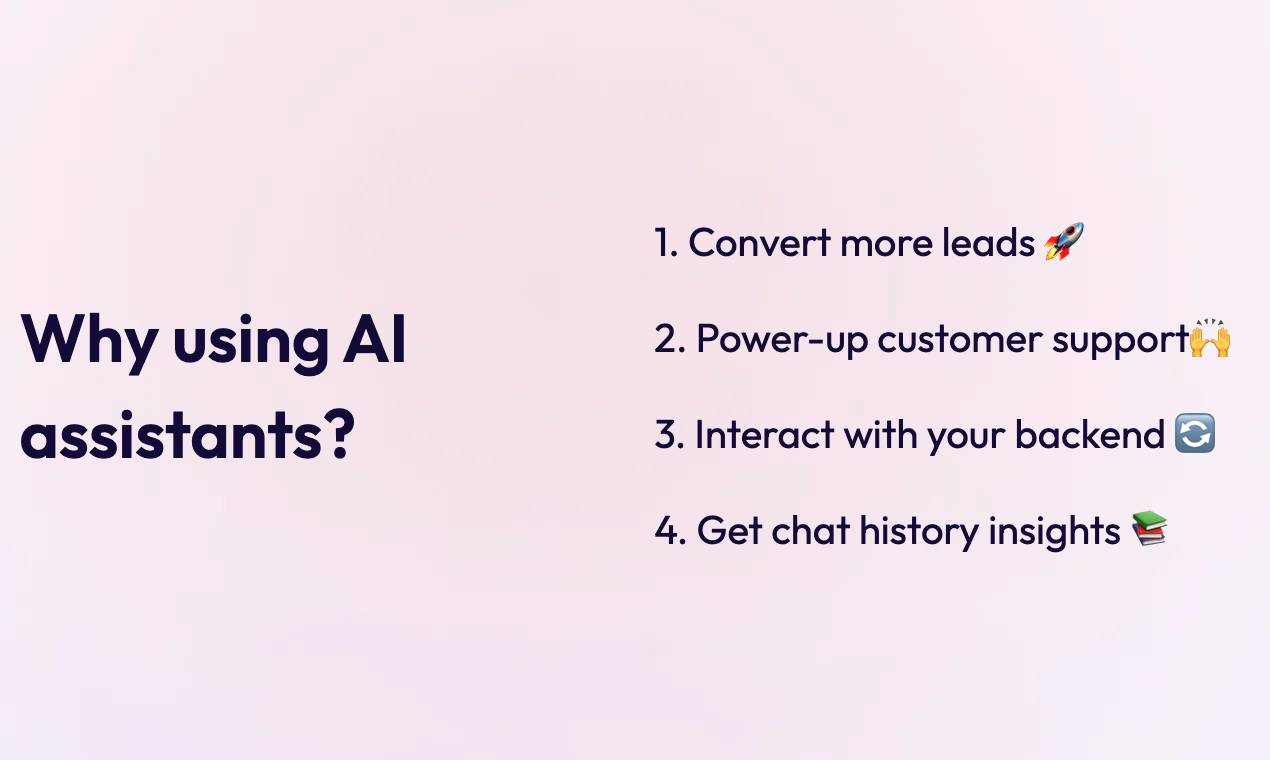 Why using AI assistants?

1. Convert more leads 🚀

2. Power-up customer support🙌

3. Interact with your backend 🔄

4. Get chat history insights 📚